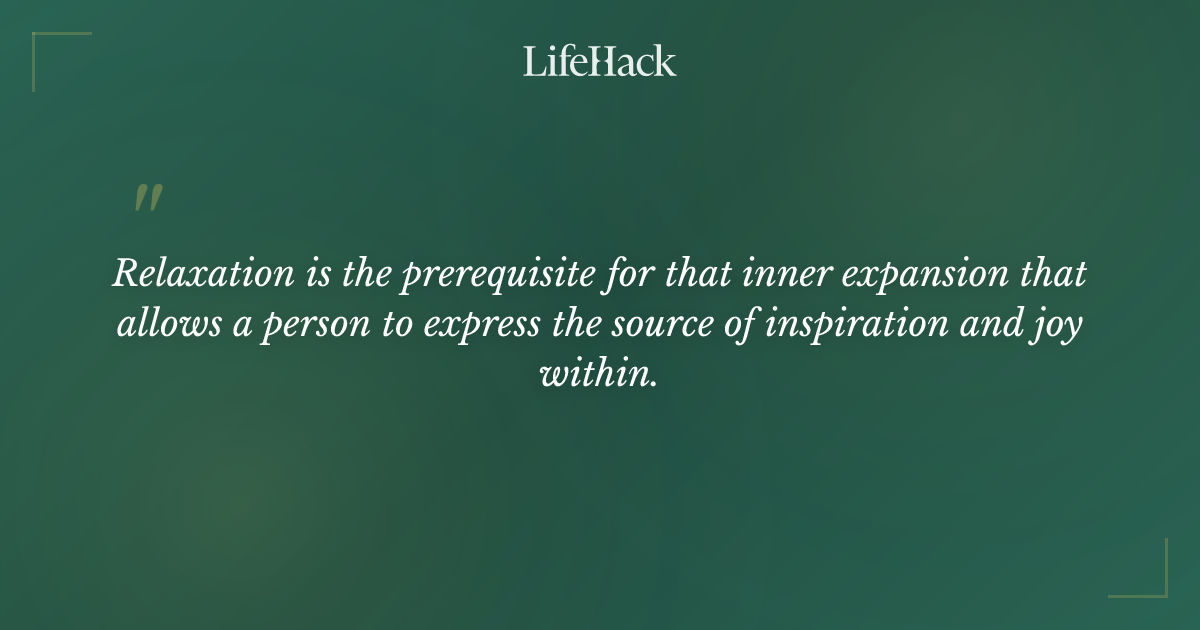 LifeHack

"

Relaxation is the prerequisite for that inner expansion that allows a person to express the source of inspiration and joy within.